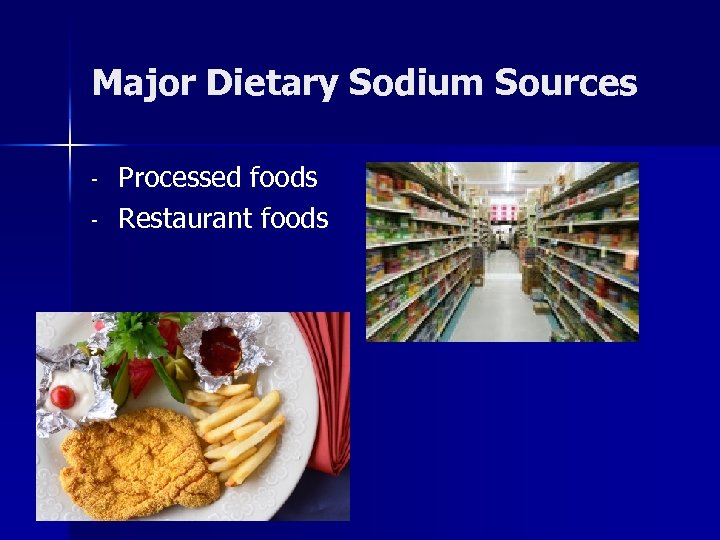 Major Dietary Sodium Sources

- Processed foods
- Restaurant foods